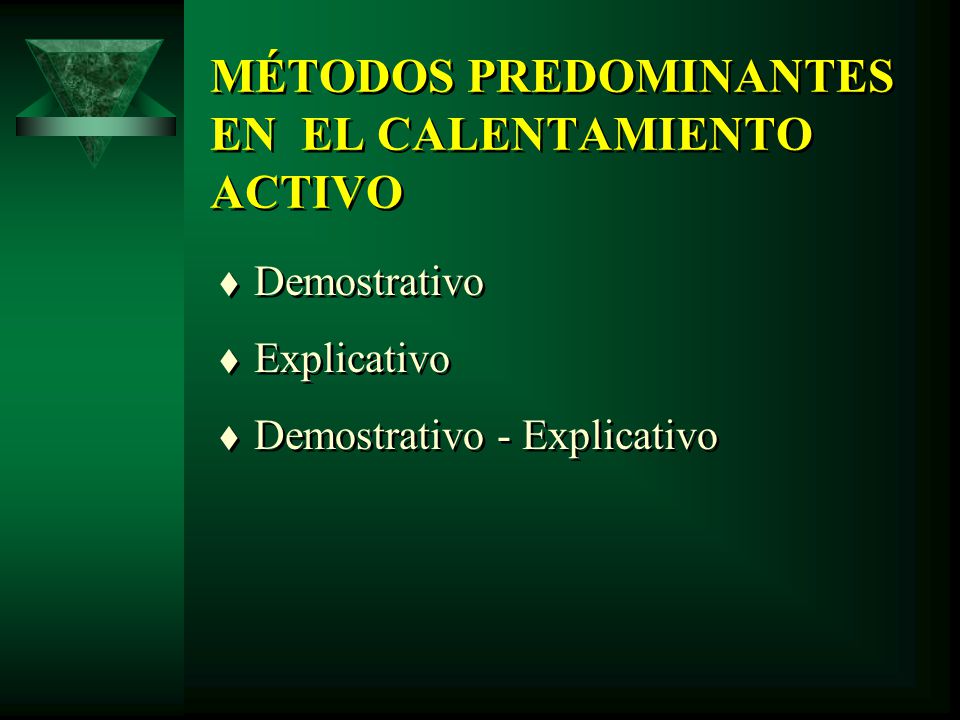 MÉTODOS PREDOMINANTES EN EL CALENTAMIENTO ACTIVO

♦ Demostrativo

♦ Explicativo

♦ Demostrativo - Explicativo